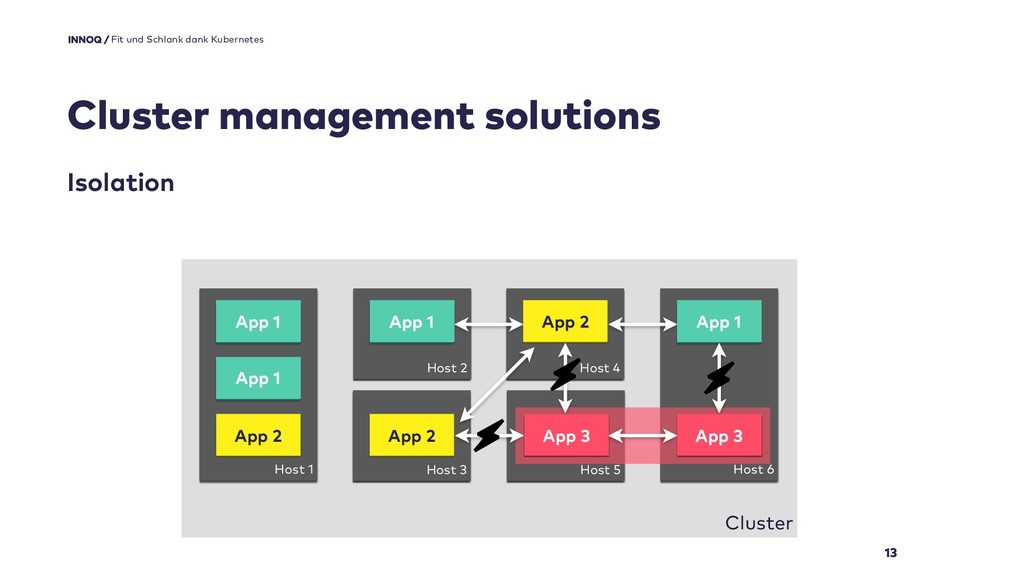 INNOQ / Fit und Schlank dank Kubernetes

Cluster management solutions

Isolation

App 1
App 1
App 2
Host 1

App 1
Host 2

App 2
Host 3

App 2
Host 4

App 3
Host 5

App 1

App 3
Host 6

Cluster

13